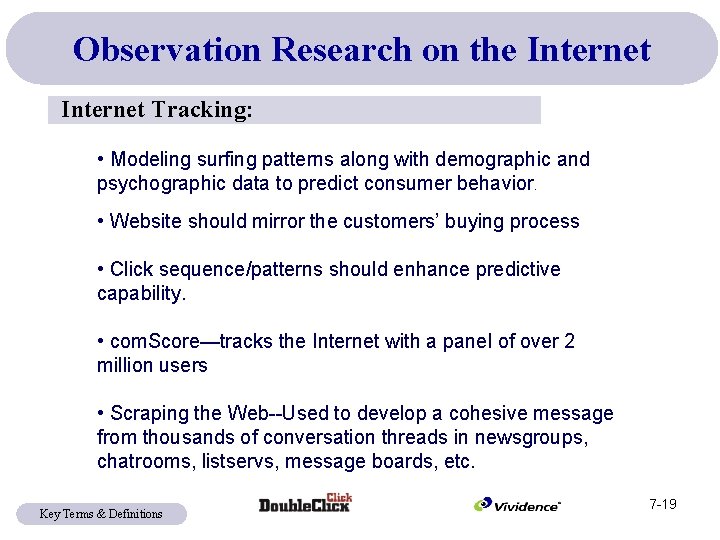 Observation Research on the Internet

Internet Tracking:

• Modeling surfing patterns along with demographic and psychographic data to predict consumer behavior.

• Website should mirror the customers' buying process

• Click sequence/patterns should enhance predictive capability.

• comScore—tracks the Internet with a panel of over 2 million users

• Scraping the Web--Used to develop a cohesive message from thousands of conversation threads in newsgroups, chatrooms, listservs, message boards, etc.

Key Terms & Definitions

DoubleClick Click

Vividence

7-19